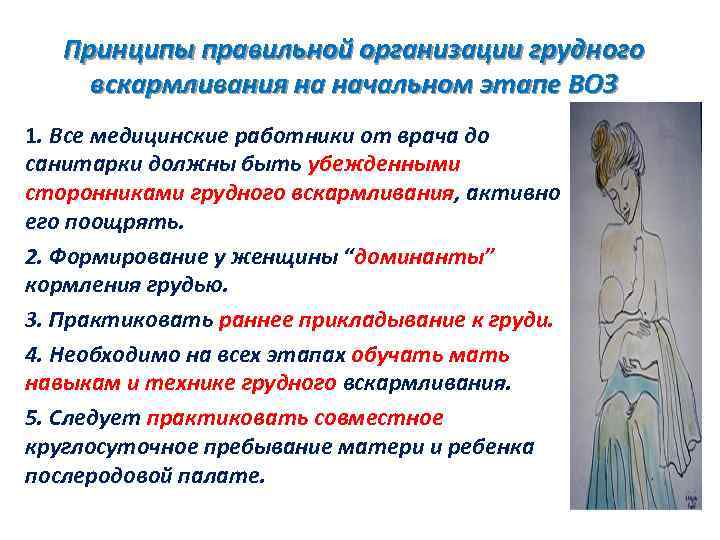 Принципы правильной организации грудного вскармливания на начальном этапе ВОЗ

1. Все медицинские работники от врача до санитарки должны быть убежденными сторонниками грудного вскармливания, активно его поощрять.

2. Формирование у женщины “доминанты” кормления грудью.

3. Практиковать раннее прикладывание к груди.

4. Необходимо на всех этапах обучать мать навыкам и технике грудного вскармливания.

5. Следует практиковать совместное круглосуточное пребывание матери и ребенка послеродовой палате.